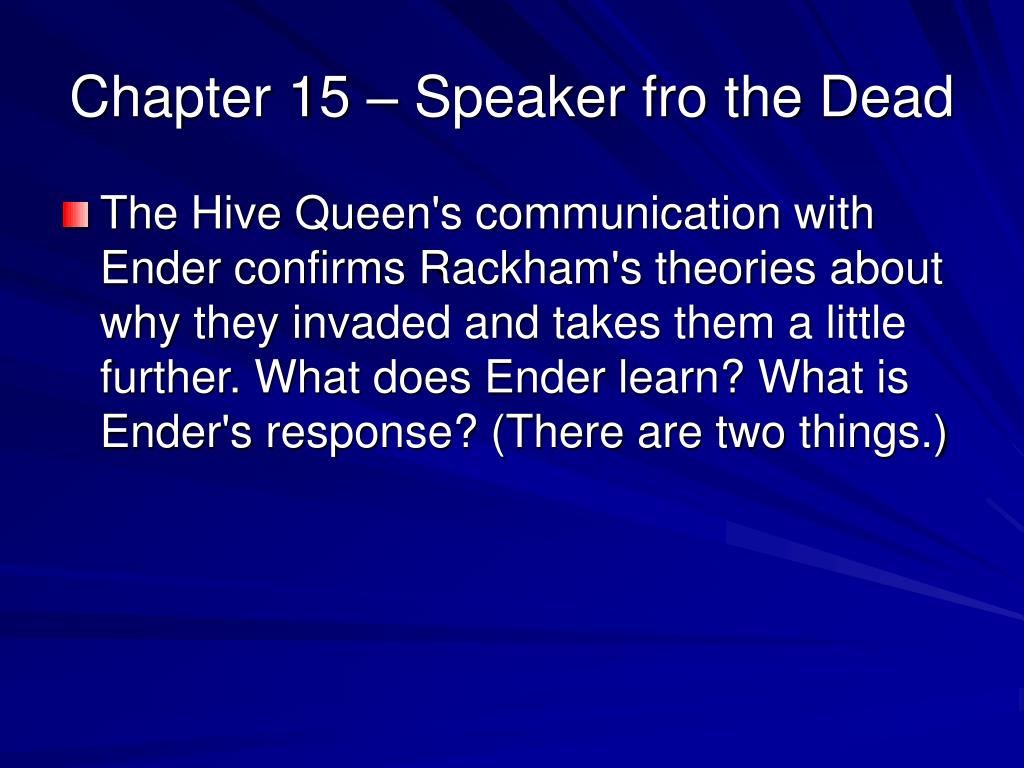 Chapter 15 – Speaker fro the Dead

The Hive Queen's communication with Ender confirms Rackham's theories about why they invaded and takes them a little further. What does Ender learn? What is Ender's response? (There are two things.)